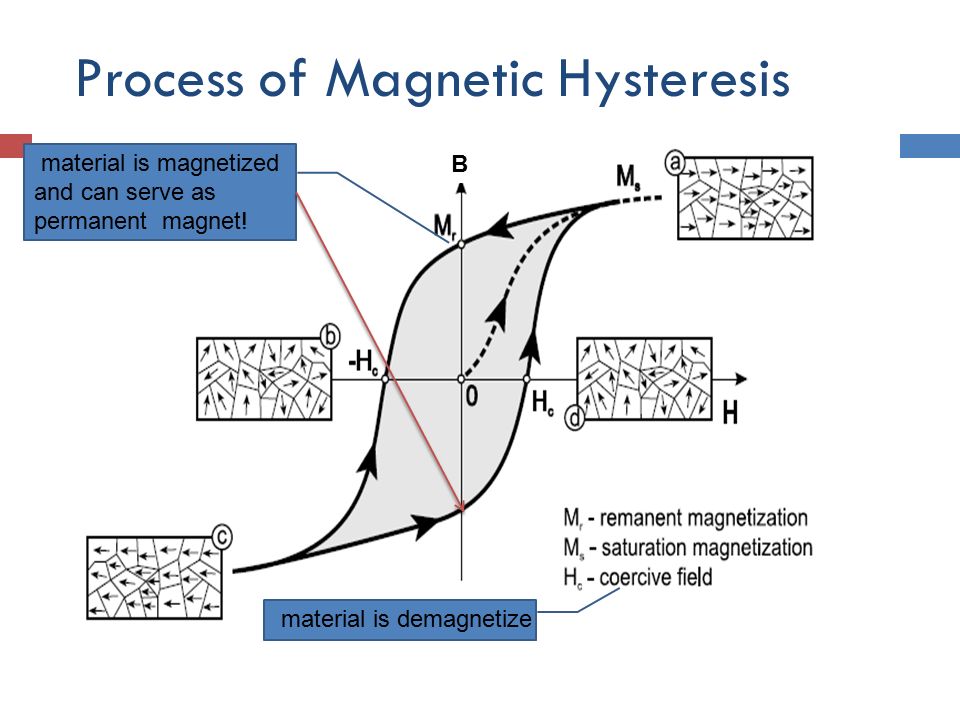 Process of Magnetic Hysteresis

material is magnetized and can serve as permanent magnet!

B

$M_s$

a

$M_r$

b

$-H_c$

0

$H_c$

d

H

c

$M_r$ - remanent magnetization
$M_s$ - saturation magnetization
$H_c$ - coercive field

material is demagnetize